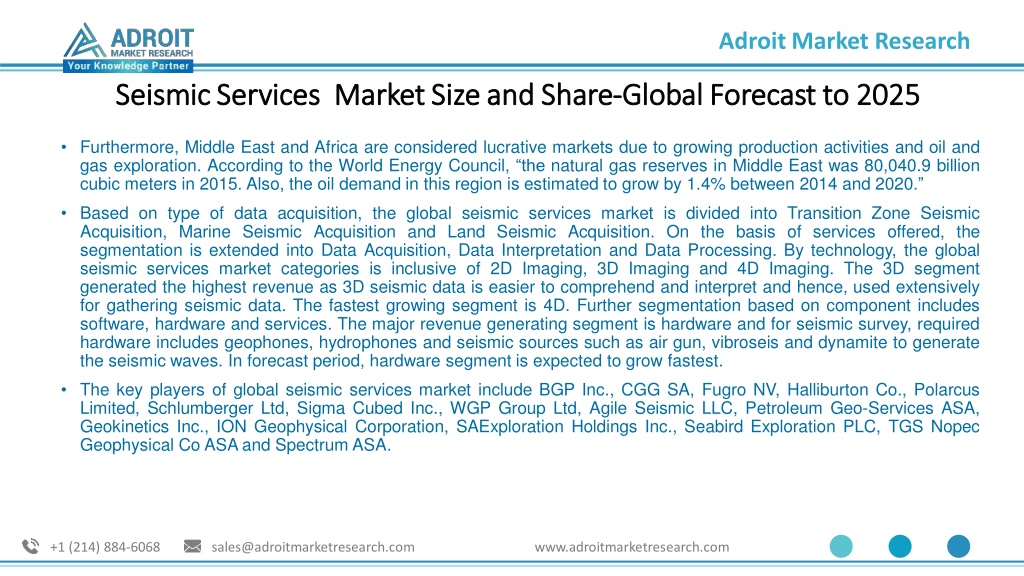 ADROIT
MARKET RESEARCH
Your Knowledge Partner

Adroit Market Research

Seismic Services Market Size and Share-Global Forecast to 2025

• Furthermore, Middle East and Africa are considered lucrative markets due to growing production activities and oil and gas exploration. According to the World Energy Council, “the natural gas reserves in Middle East was 80,040.9 billion cubic meters in 2015. Also, the oil demand in this region is estimated to grow by 1.4% between 2014 and 2020.”

• Based on type of data acquisition, the global seismic services market is divided into Transition Zone Seismic Acquisition, Marine Seismic Acquisition and Land Seismic Acquisition. On the basis of services offered, the segmentation is extended into Data Acquisition, Data Interpretation and Data Processing. By technology, the global seismic services market categories is inclusive of 2D Imaging, 3D Imaging and 4D Imaging. The 3D segment generated the highest revenue as 3D seismic data is easier to comprehend and interpret and hence, used extensively for gathering seismic data. The fastest growing segment is 4D. Further segmentation based on component includes software, hardware and services. The major revenue generating segment is hardware and for seismic survey, required hardware includes geophones, hydrophones and seismic sources such as air gun, vibroseis and dynamite to generate the seismic waves. In forecast period, hardware segment is expected to grow fastest.

• The key players of global seismic services market include BGP Inc., CGG SA, Fugro NV, Halliburton Co., Polarcus Limited, Schlumberger Ltd, Sigma Cubed Inc., WGP Group Ltd, Agile Seismic LLC, Petroleum Geo-Services ASA, Geokinetics Inc., ION Geophysical Corporation, SAExploration Holdings Inc., Seabird Exploration PLC, TGS Nopec Geophysical Co ASA and Spectrum ASA.

+1 (214) 884-6068 sales@adroitmarketresearch.com www.adroitmarketresearch.com